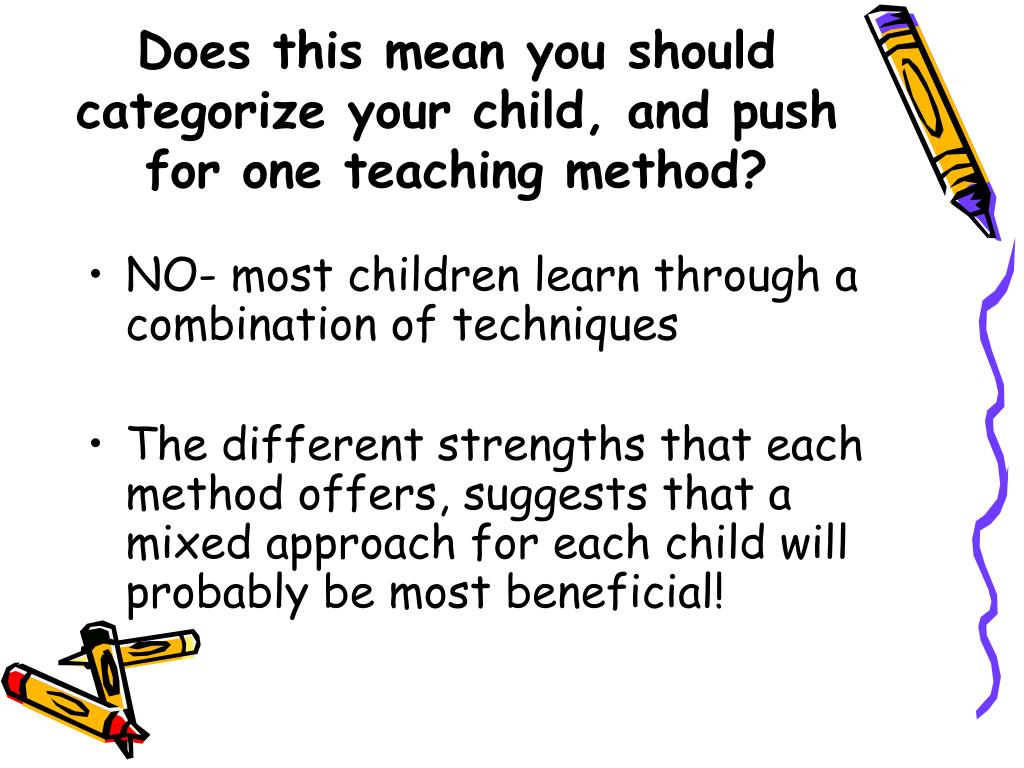 Does this mean you should categorize your child, and push for one teaching method?

• NO- most children learn through a combination of techniques

• The different strengths that each method offers, suggests that a mixed approach for each child will probably be most beneficial!